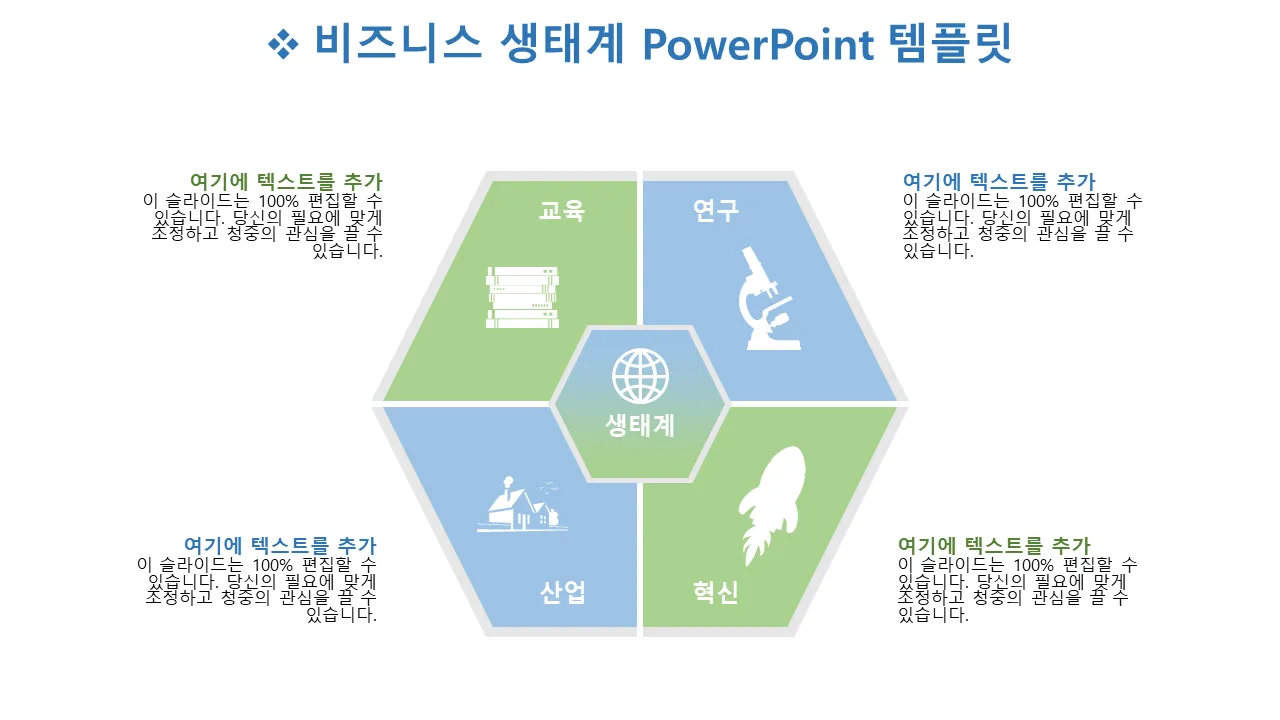 ❖ 비즈니스 생태계 PowerPoint 템플릿

여기에 텍스트를 추가
이 슬라이드는 100% 편집할 수 있습니다. 당신의 필요에 맞게 조정하고 청중의 관심을 끌 수 있습니다.

교육

연구

여기에 텍스트를 추가
이 슬라이드는 100% 편집할 수 있습니다. 당신의 필요에 맞게 조정하고 청중의 관심을 끌 수 있습니다.

생태계

여기에 텍스트를 추가
이 슬라이드는 100% 편집할 수 있습니다. 당신의 필요에 맞게 조정하고 청중의 관심을 끌 수 있습니다.

산업

혁신

여기에 텍스트를 추가
이 슬라이드는 100% 편집할 수 있습니다. 당신의 필요에 맞게 조정하고 청중의 관심을 끌 수 있습니다.